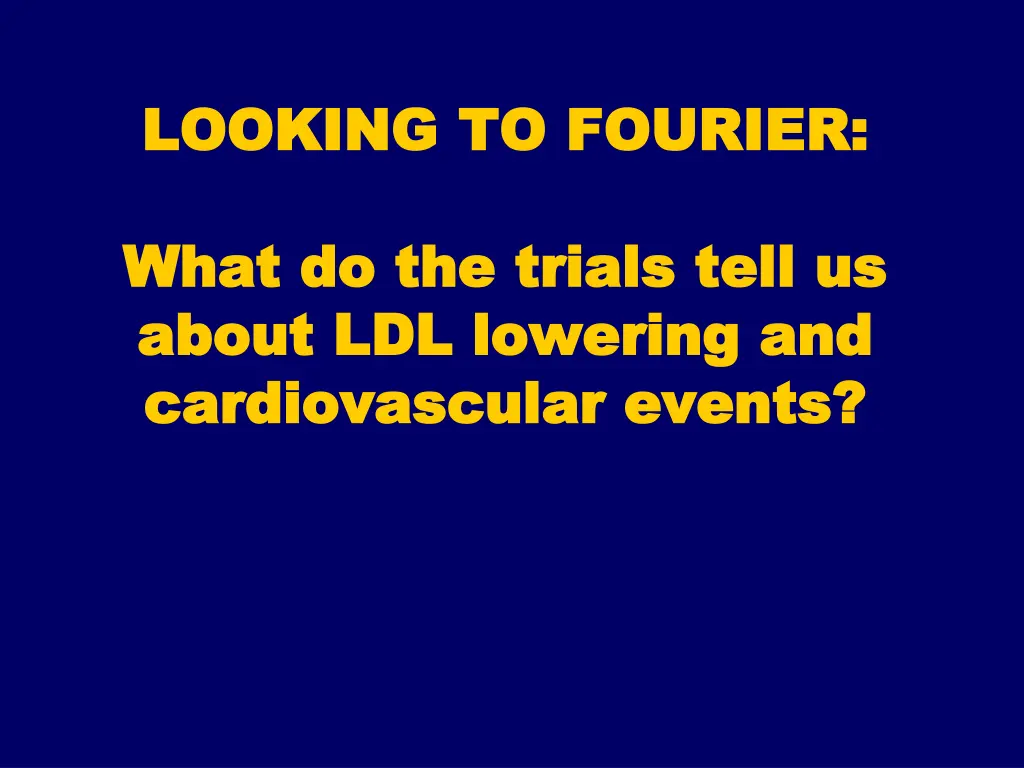 LOOKING TO FOURIER:

What do the trials tell us about LDL lowering and cardiovascular events?